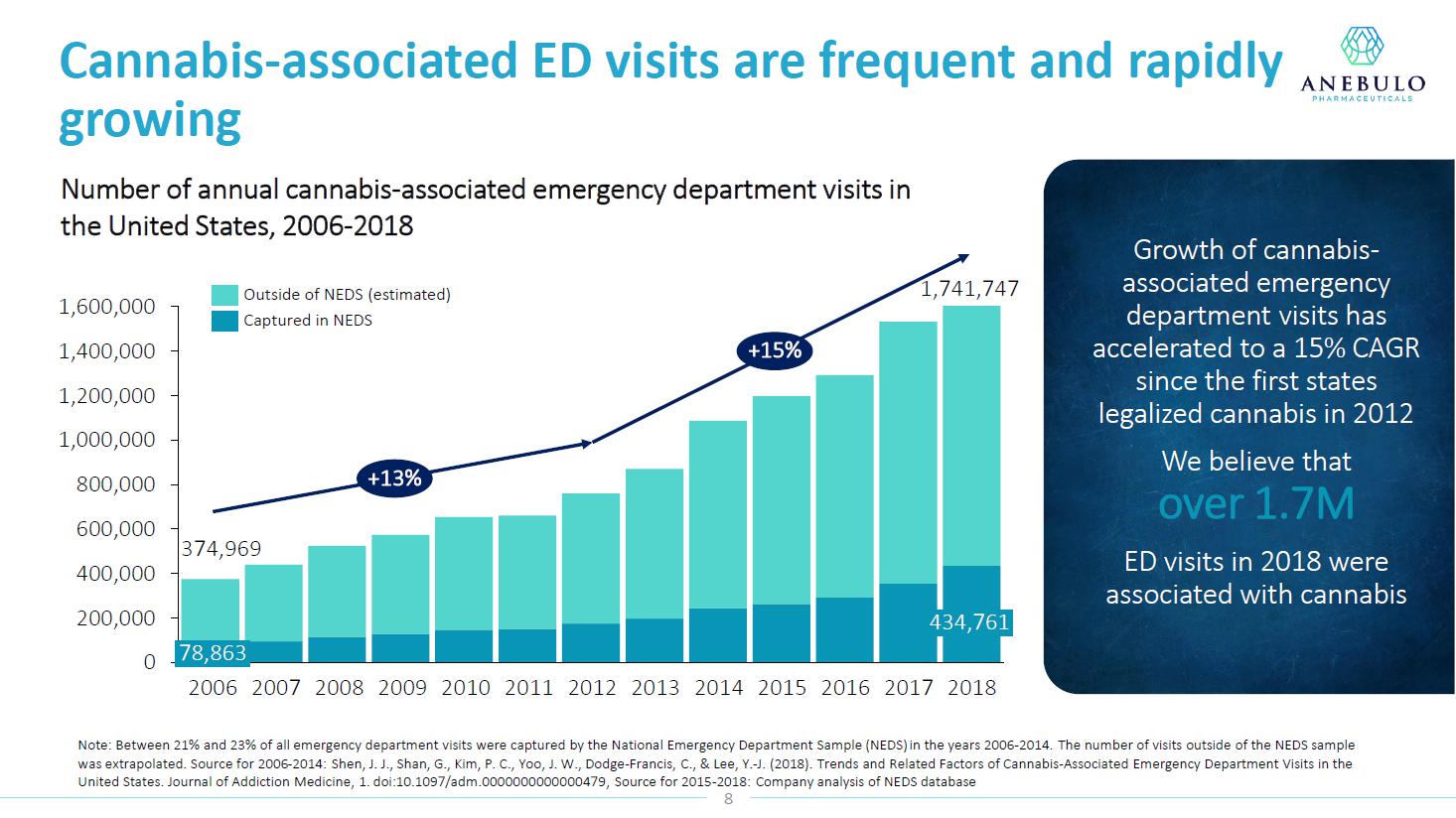 Cannabis-associated ED visits are frequent and rapidly growing

ANEBULO
PHARMACEUTICALS

Number of annual cannabis-associated emergency department visits in the United States, 2006-2018

Outside of NEDS (estimated)
Captured in NEDS

1,600,000
1,400,000
1,200,000
1,000,000
800,000
600,000
400,000
200,000
0

+13%
+15%

374,969
78,863
1,741,747
434,761

2006 2007 2008 2009 2010 2011 2012 2013 2014 2015 2016 2017 2018

Growth of cannabis-associated emergency department visits has accelerated to a 15% CAGR since the first states legalized cannabis in 2012

We believe that
over 1.7M
ED visits in 2018 were associated with cannabis

Note: Between 21% and 23% of all emergency department visits were captured by the National Emergency Department Sample (NEDS) in the years 2006-2014. The number of visits outside of the NEDS sample was extrapolated. Source for 2006-2014: Shen, J. J., Shan, G., Kim, P. C., Yoo, J. W., Dodge-Francis, C., & Lee, Y.-J. (2018). Trends and Related Factors of Cannabis-Associated Emergency Department Visits in the United States. Journal of Addiction Medicine, 1. doi:10.1097/adm.0000000000000479, Source for 2015-2018: Company analysis of NEDS database

8